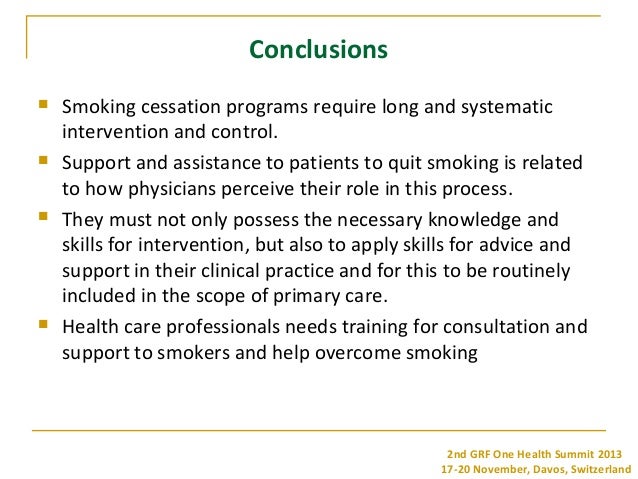 Conclusions

- Smoking cessation programs require long and systematic intervention and control.
- Support and assistance to patients to quit smoking is related to how physicians perceive their role in this process.
- They must not only possess the necessary knowledge and skills for intervention, but also to apply skills for advice and support in their clinical practice and for this to be routinely included in the scope of primary care.
- Health care professionals needs training for consultation and support to smokers and help overcome smoking

2nd GRF One Health Summit 2013
17-20 November, Davos, Switzerland